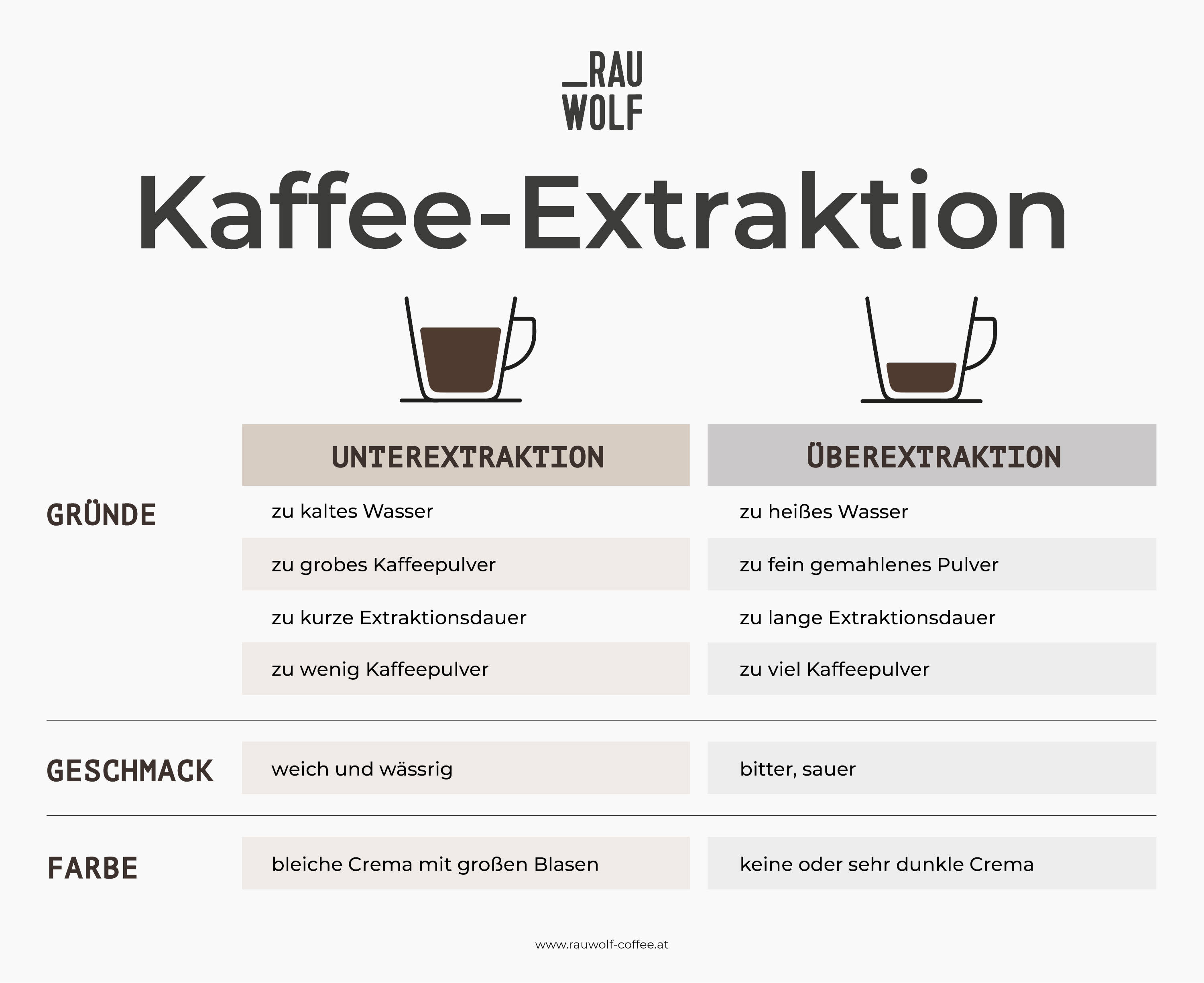 _RAU
WOLF

Kaffee-Extraktion

| | UNTEREXTRAKTION | ÜBEREXTRAKTION |
|---|---|---|
| GRÜNDE | zu kaltes Wasser | zu heißes Wasser |
| | zu grobes Kaffeepulver | zu fein gemahlenes Pulver |
| | zu kurze Extraktionsdauer | zu lange Extraktionsdauer |
| | zu wenig Kaffeepulver | zu viel Kaffeepulver |
| GESCHMACK | weich und wässrig | bitter, sauer |
| FARBE | bleiche Crema mit großen Blasen | keine oder sehr dunkle Crema |

www.rauwolf-coffee.at